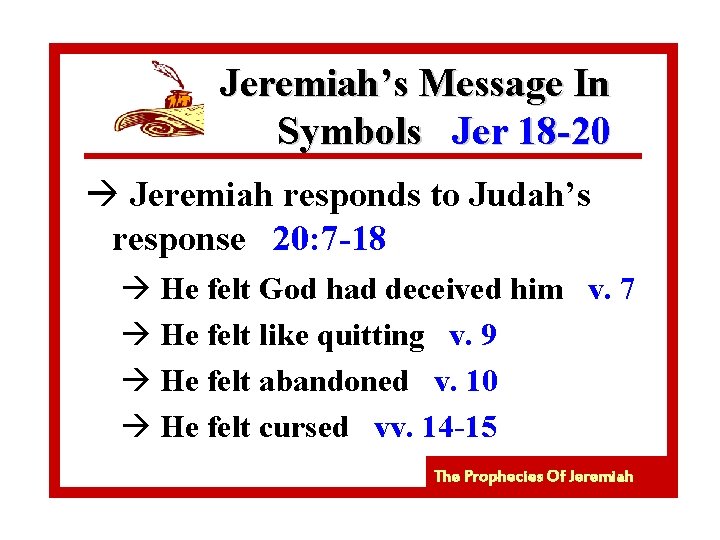 Jeremiah's Message In Symbols Jer 18-20

→ Jeremiah responds to Judah's response 20:7-18

→ He felt God had deceived him v. 7

→ He felt like quitting v. 9

→ He felt abandoned v. 10

→ He felt cursed vv. 14-15

The Prophecies Of Jeremiah